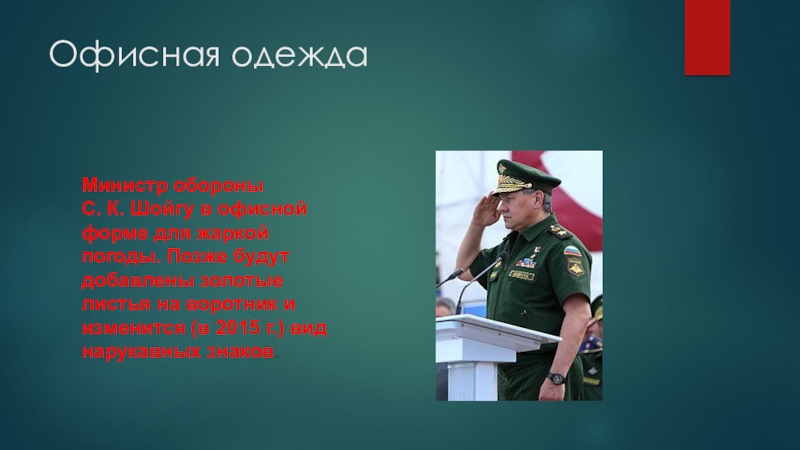 Офисная одежда

Министр обороны С. К. Шойгу в офисной форме для жаркой погоды. Позже будут добавлены золотые листья на воротник и изменится (в 2015 г.) вид нарукавных знаков.